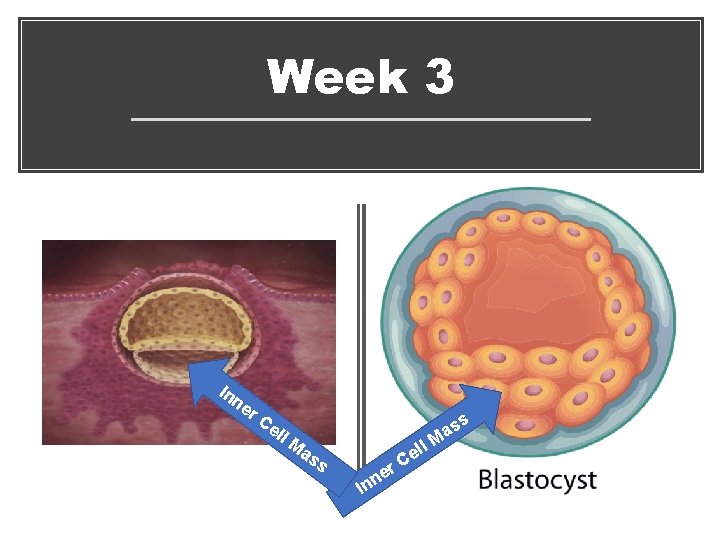 Week 3

Inner Cell Mass

Inner Cell Mass

Blastocyst